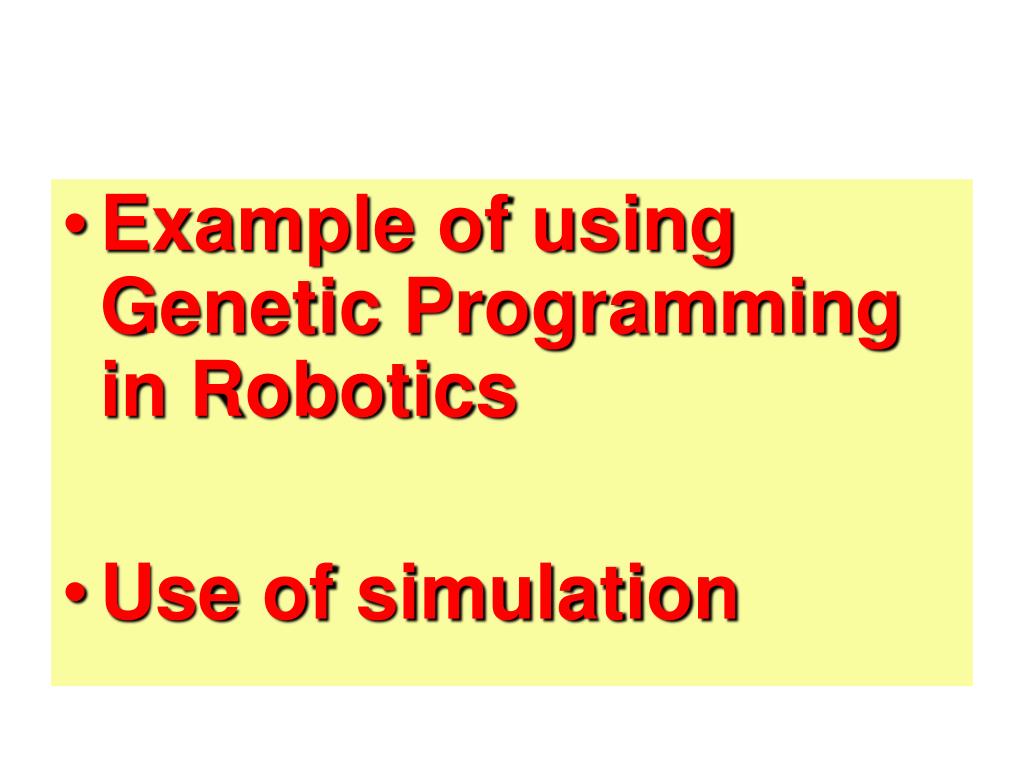 • Example of using Genetic Programming in Robotics

• Use of simulation